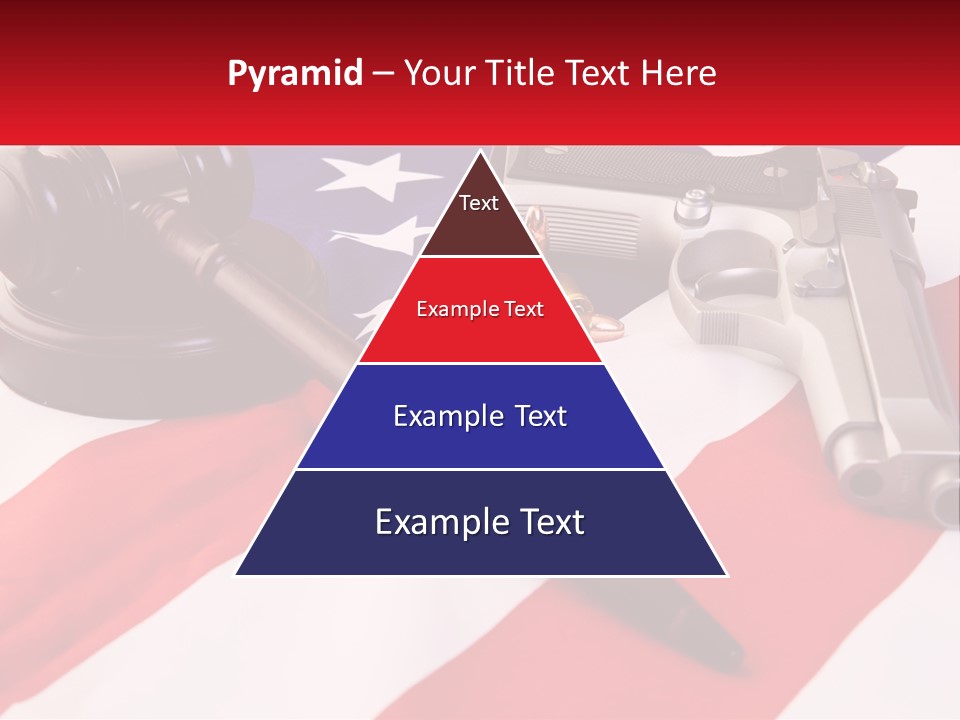 Pyramid – Your Title Text Here

Text

Example Text

Example Text

Example Text